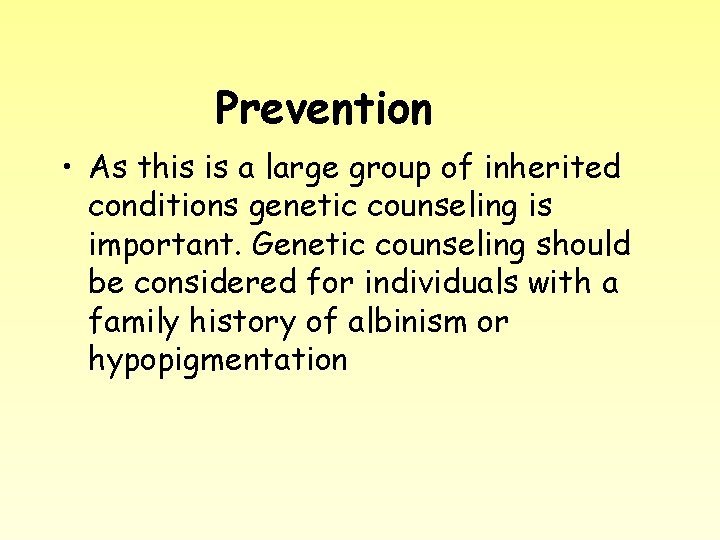 Prevention

• As this is a large group of inherited conditions genetic counseling is important. Genetic counseling should be considered for individuals with a family history of albinism or hypopigmentation